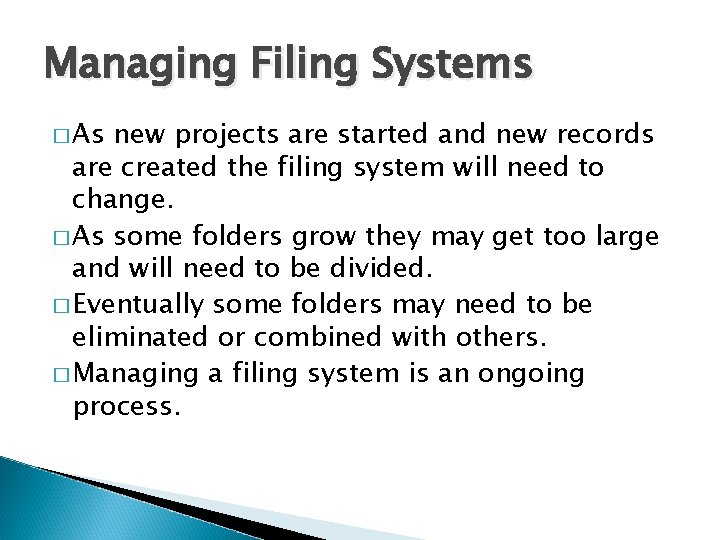 Managing Filing Systems

□ As new projects are started and new records are created the filing system will need to change.

□ As some folders grow they may get too large and will need to be divided.

□ Eventually some folders may need to be eliminated or combined with others.

□ Managing a filing system is an ongoing process.